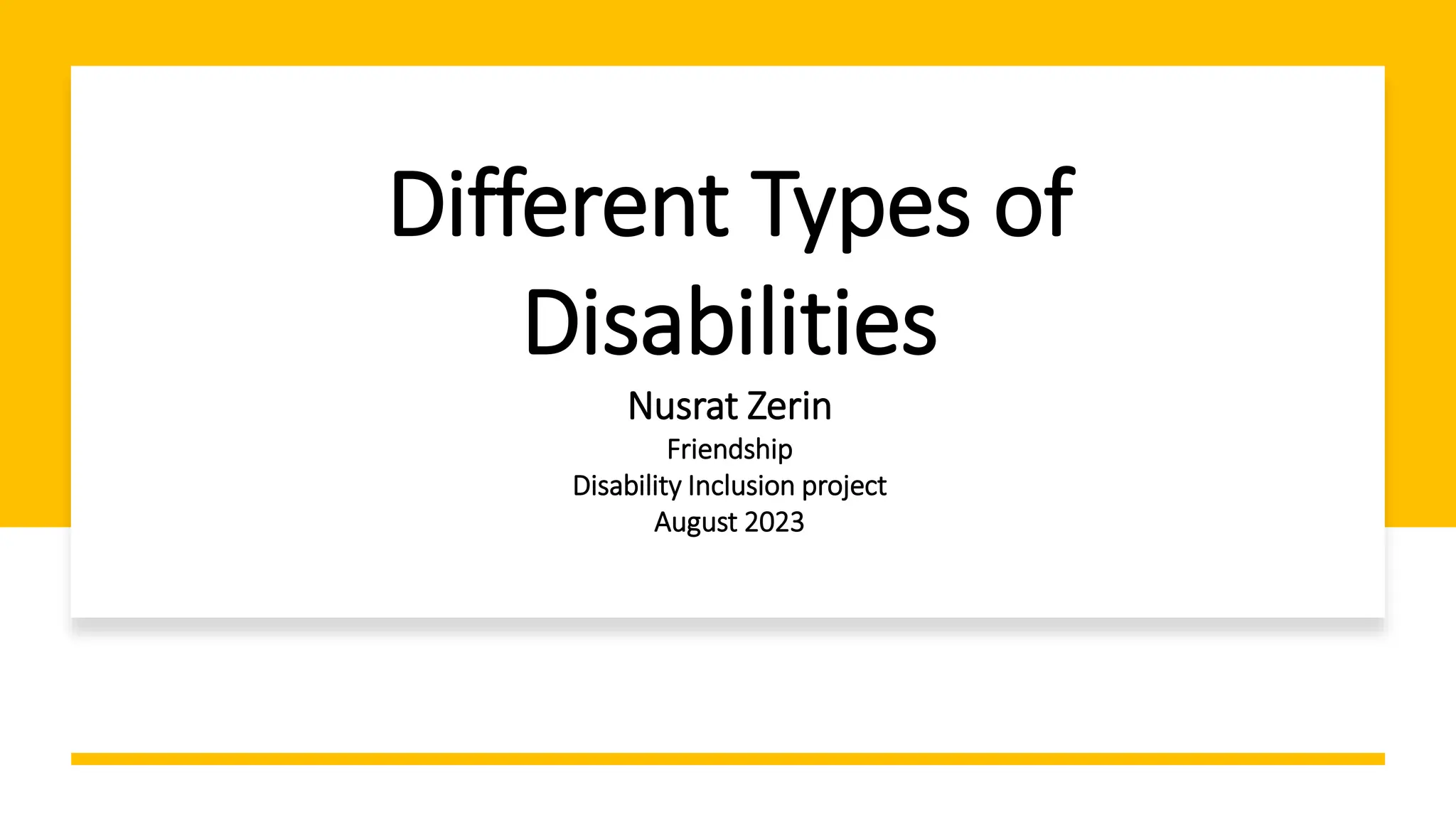 Different Types of Disabilities

Nusrat Zerin
Friendship
Disability Inclusion project
August 2023